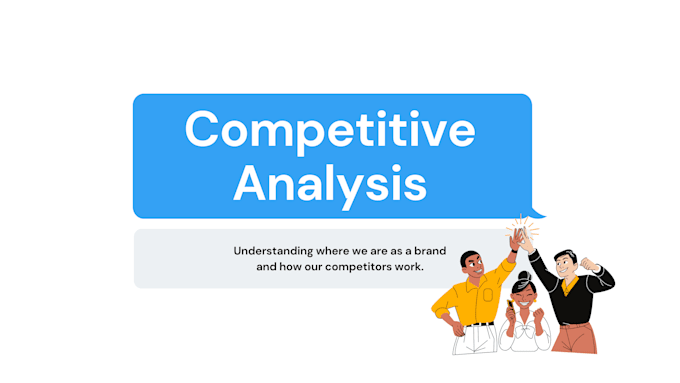 Competitive Analysis

Understanding where we are as a brand and how our competitors work.